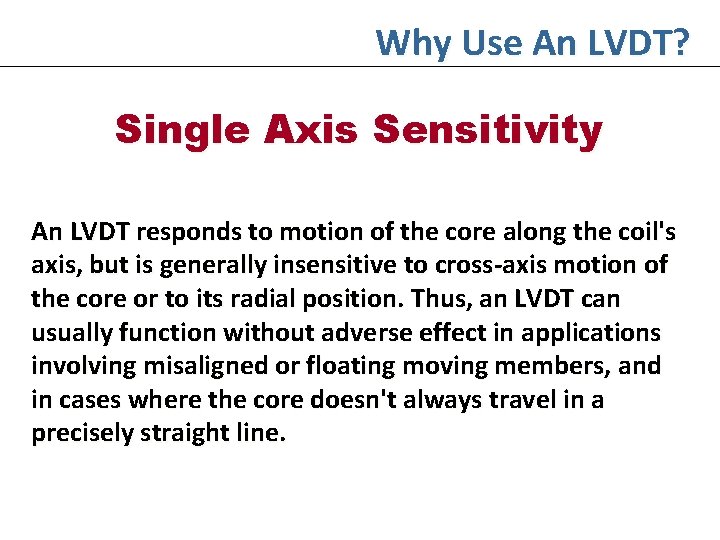 Why Use An LVDT?

Single Axis Sensitivity

An LVDT responds to motion of the core along the coil's axis, but is generally insensitive to cross-axis motion of the core or to its radial position. Thus, an LVDT can usually function without adverse effect in applications involving misaligned or floating moving members, and in cases where the core doesn't always travel in a precisely straight line.